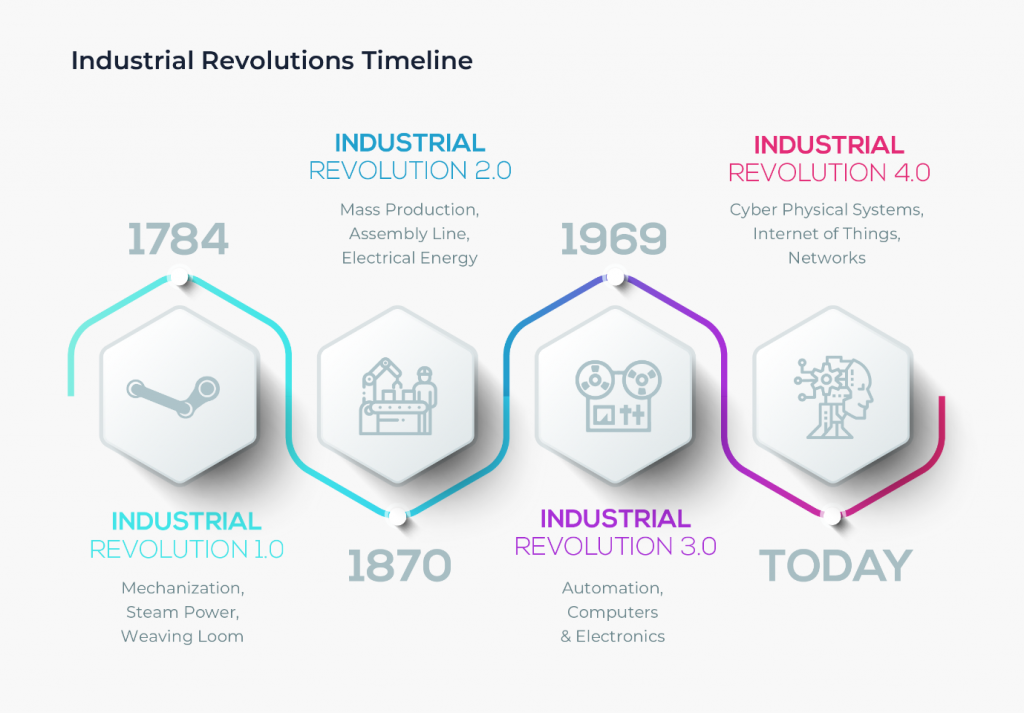 Industrial Revolutions Timeline

1784

INDUSTRIAL
REVOLUTION 1.0

Mechanization,
Steam Power,
Weaving Loom

INDUSTRIAL
REVOLUTION 2.0

Mass Production,
Assembly Line,
Electrical Energy

1870

1969

INDUSTRIAL
REVOLUTION 3.0

Automation,
Computers
& Electronics

INDUSTRIAL
REVOLUTION 4.0

Cyber Physical Systems,
Internet of Things,
Networks

TODAY